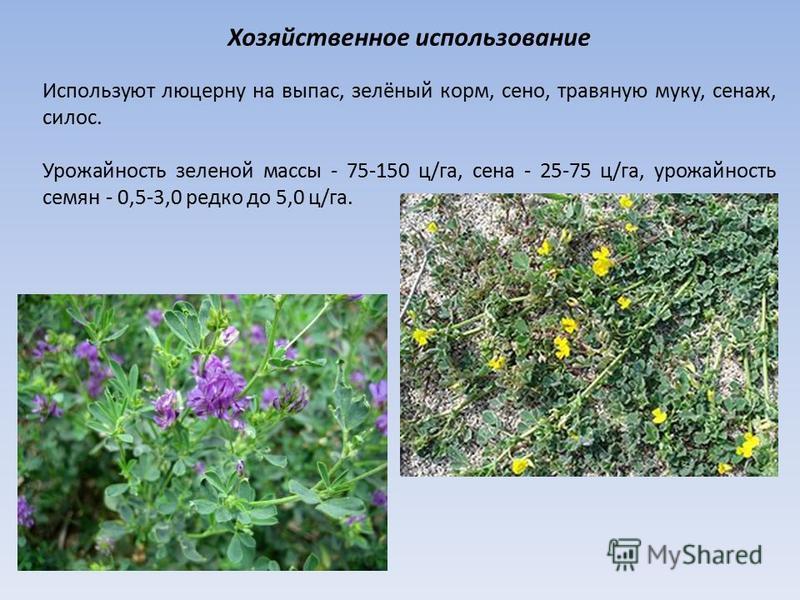 Хозяйственное использование

Используют люцерну на выпас, зелёный корм, сено, травяную муку, сенаж, силос.

Урожайность зеленой массы - 75-150 ц/га, сена - 25-75 ц/га, урожайность семян - 0,5-3,0 редко до 5,0 ц/га.

MyShared